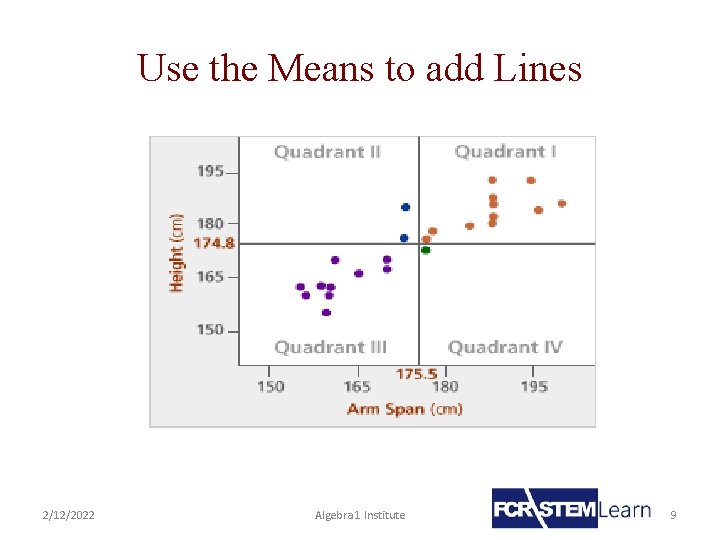 Use the Means to add Lines

Quadrant II
Quadrant I
Quadrant III
Quadrant IV

195
180
174.8
165
150

Height (cm)

150
165
175.5
180
195

Arm Span (cm)

2/12/2022

Algebra1 Institute

FCR STEM Learn

9